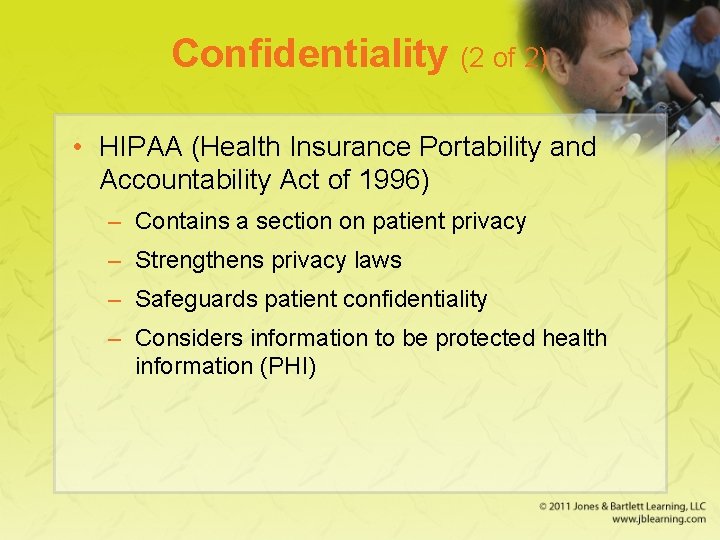 Confidentiality (2 of 2)

• HIPAA (Health Insurance Portability and Accountability Act of 1996)
– Contains a section on patient privacy
– Strengthens privacy laws
– Safeguards patient confidentiality
– Considers information to be protected health information (PHI)

© 2011 Jones & Bartlett Learning, LLC
www.jblearning.com